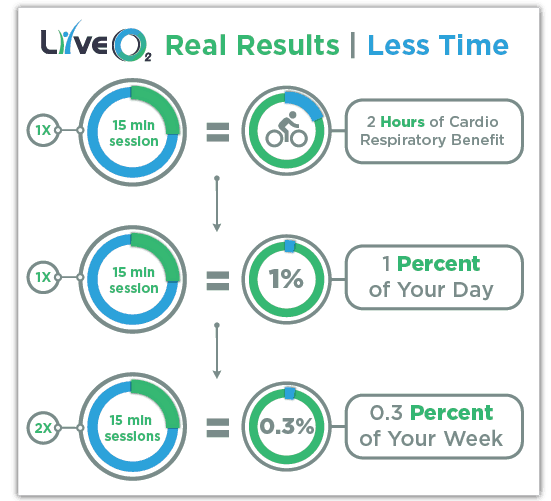 LiveO$_2$ Real Results | Less Time

1X 15 min session = 2 Hours of Cardio Respiratory Benefit

1X 15 min session = 1% 1 Percent of Your Day

2X 15 min sessions = 0.3% 0.3 Percent of Your Week